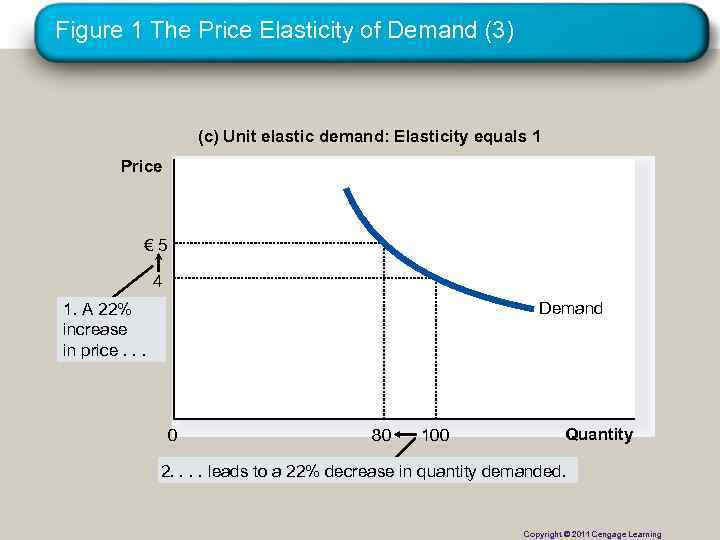 Figure 1 The Price Elasticity of Demand (3)

(c) Unit elastic demand: Elasticity equals 1

Price

€ 5

4

1. A 22% increase in price . . .

Demand

0

80

100

Quantity

2. . . . leads to a 22% decrease in quantity demanded.

Copyright © 2011 Cengage Learning